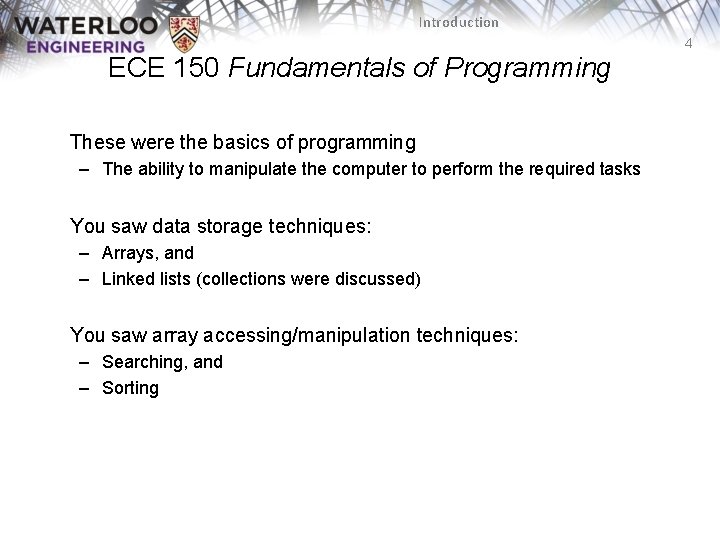 WATERLOO
ENGINEERING

Introduction

4

ECE 150 Fundamentals of Programming

These were the basics of programming
– The ability to manipulate the computer to perform the required tasks

You saw data storage techniques:
– Arrays, and
– Linked lists (collections were discussed)

You saw array accessing/manipulation techniques:
– Searching, and
– Sorting